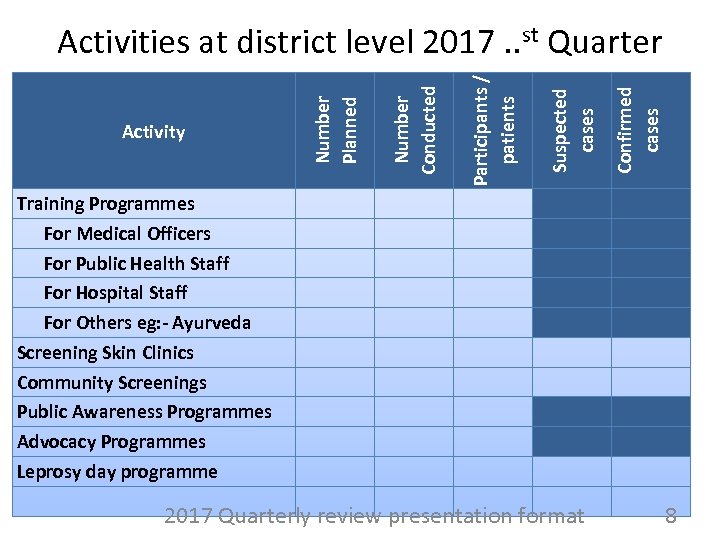 Activities at district level 2017 ..$^{st}$ Quarter

| Activity | Number Planned | Number Conducted | Participants / patients | Suspected cases | Confirmed cases |
|---|---|---|---|---|---|
| Training Programmes | | | | | |
| For Medical Officers | | | | | |
| For Public Health Staff | | | | | |
| For Hospital Staff | | | | | |
| For Others eg:- Ayurveda | | | | | |
| Screening Skin Clinics | | | | | |
| Community Screenings | | | | | |
| Public Awareness Programmes | | | | | |
| Advocacy Programmes | | | | | |
| Leprosy day programme | | | | | |
| | | | | | |

2017 Quarterly review presentation format 8